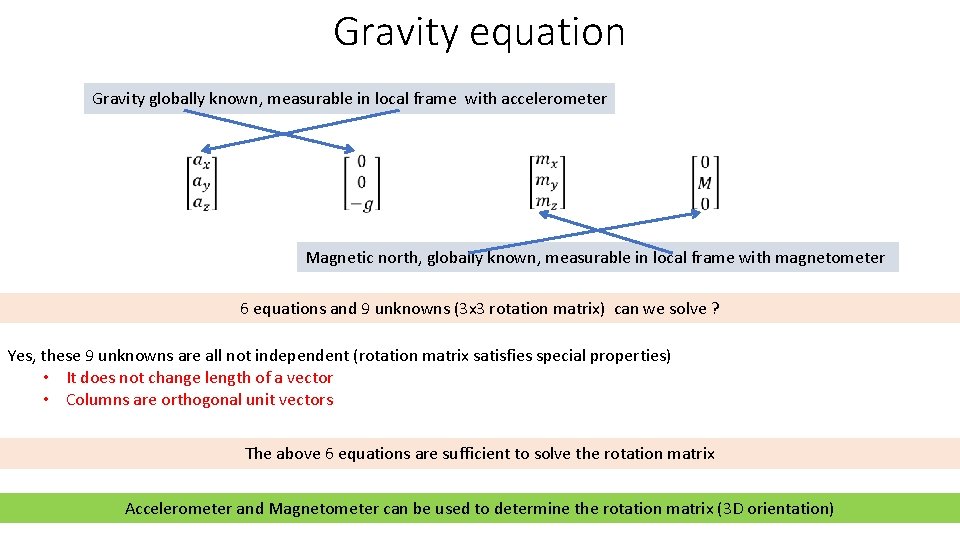 Gravity equation

Gravity globally known, measurable in local frame with accelerometer

$\begin{bmatrix} a_x \\ a_y \\ a_z \end{bmatrix}$ $\begin{bmatrix} 0 \\ 0 \\ -g \end{bmatrix}$ $\begin{bmatrix} m_x \\ m_y \\ m_z \end{bmatrix}$ $\begin{bmatrix} 0 \\ M \\ 0 \end{bmatrix}$

Magnetic north, globally known, measurable in local frame with magnetometer

6 equations and 9 unknowns (3x3 rotation matrix) can we solve ?

Yes, these 9 unknowns are all not independent (rotation matrix satisfies special properties)
• It does not change length of a vector
• Columns are orthogonal unit vectors

The above 6 equations are sufficient to solve the rotation matrix

Accelerometer and Magnetometer can be used to determine the rotation matrix (3D orientation)